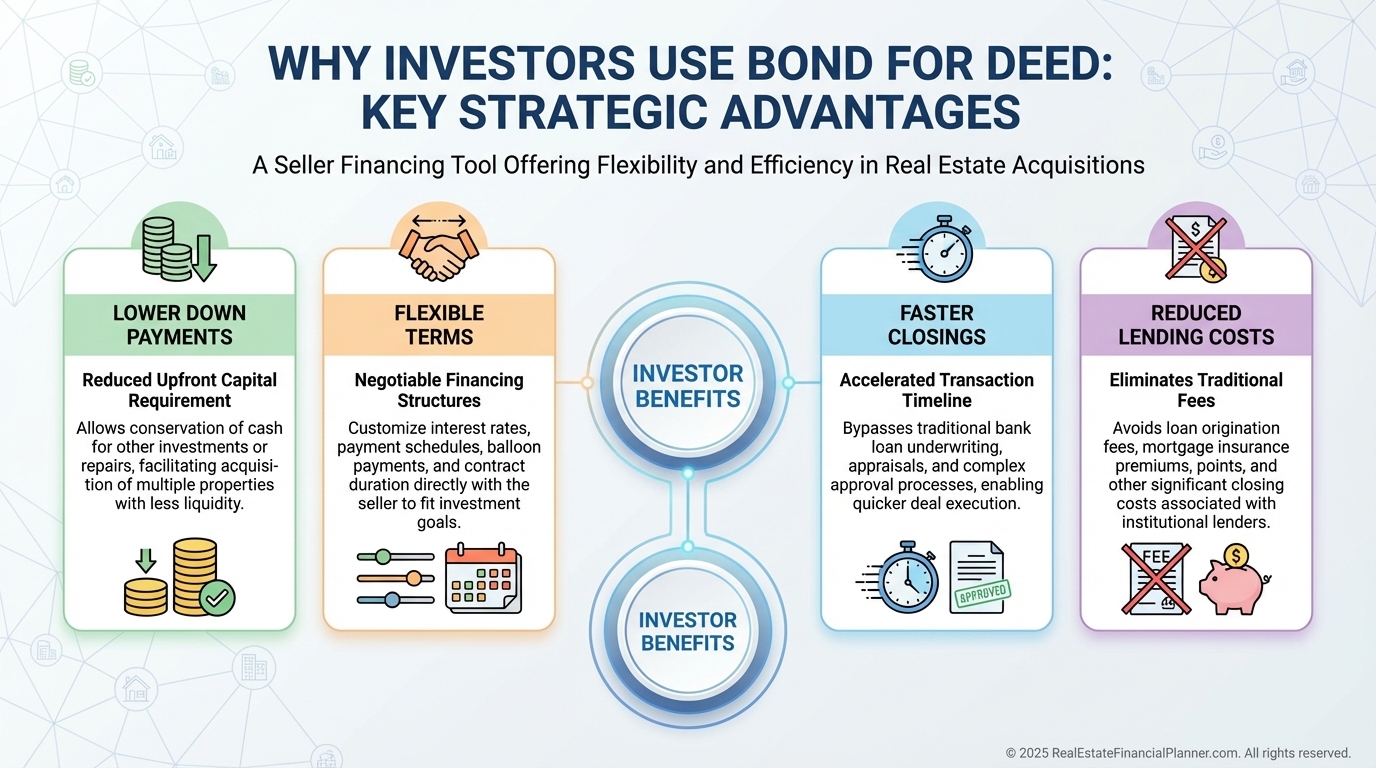 WHY INVESTORS USE BOND FOR DEED: KEY STRATEGIC ADVANTAGES

A Seller Financing Tool Offering Flexibility and Efficiency in Real Estate Acquisitions

LOWER DOWN PAYMENTS

Reduced Upfront Capital Requirement

Allows conservation of cash for other investments or repairs, facilitating acquisition of multiple properties with less liquidity.

FLEXIBLE TERMS

Negotiable Financing Structures

Customize interest rates, payment schedules, balloon payments, and contract duration directly with the seller to fit investment goals.

INVESTOR BENEFITS

INVESTOR BENEFITS

FASTER CLOSINGS

Accelerated Transaction Timeline

Bypasses traditional bank loan underwriting, appraisals, and complex approval processes, enabling quicker deal execution.

APPROVED

REDUCED LENDING COSTS

Eliminates Traditional Fees

Avoids loan origination fees, mortgage insurance premiums, points, and other significant closing costs associated with institutional lenders.

FEE

© 2025 RealEstateFinancialPlanner.com. All rights reserved.